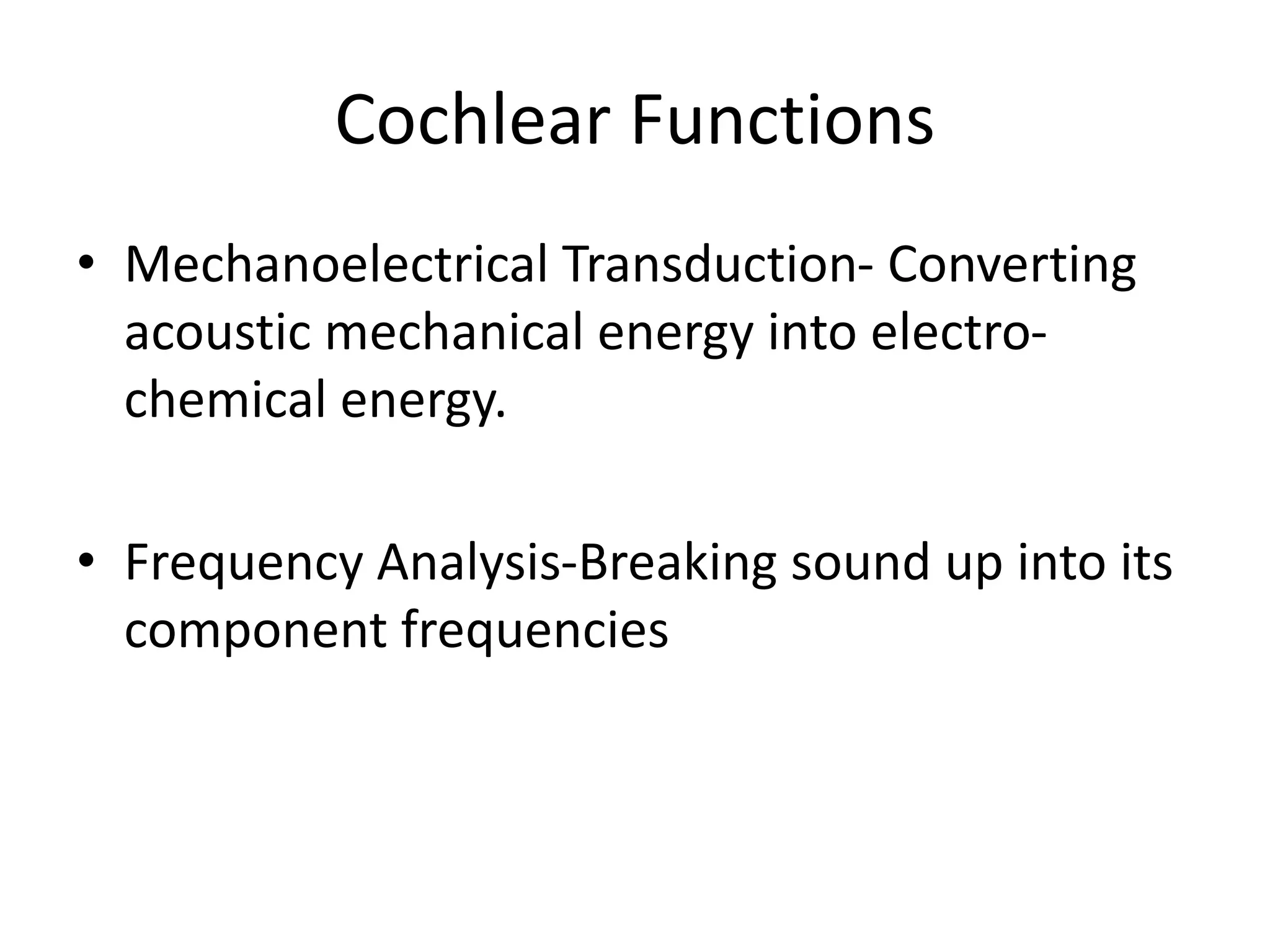 Cochlear Functions

• Mechanoelectrical Transduction- Converting acoustic mechanical energy into electro-chemical energy.

• Frequency Analysis-Breaking sound up into its component frequencies